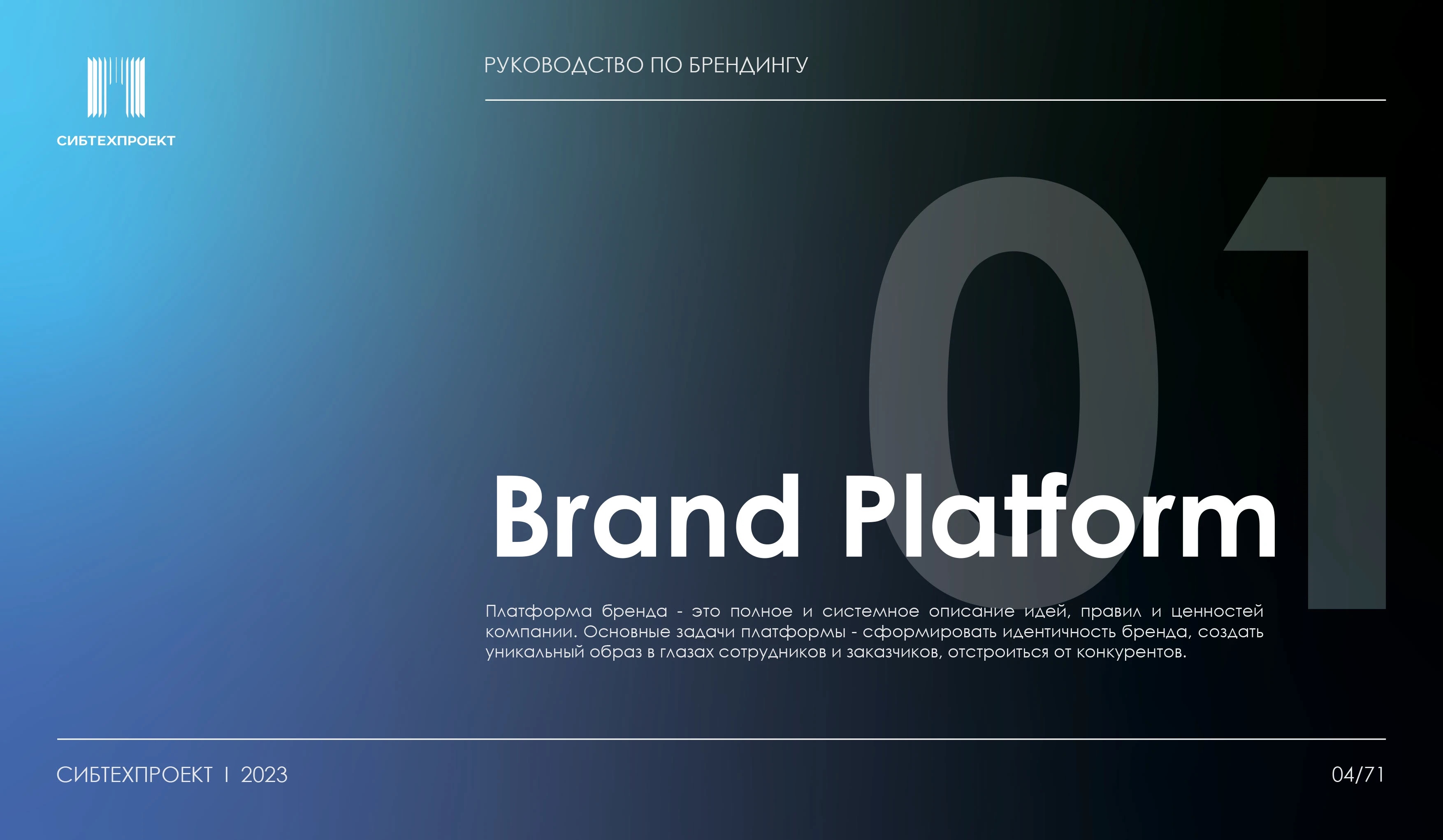 СИБТЕХПРОЕКТ

РУКОВОДСТВО ПО БРЕНДИНГУ

01

Brand Platform

Платформа бренда - это полное и системное описание идей, правил и ценностей компании. Основные задачи платформы - сформировать идентичность бренда, создать уникальный образ в глазах сотрудников и заказчиков, отстроиться от конкурентов.

СИБТЕХПРОЕКТ I 2023

04/71